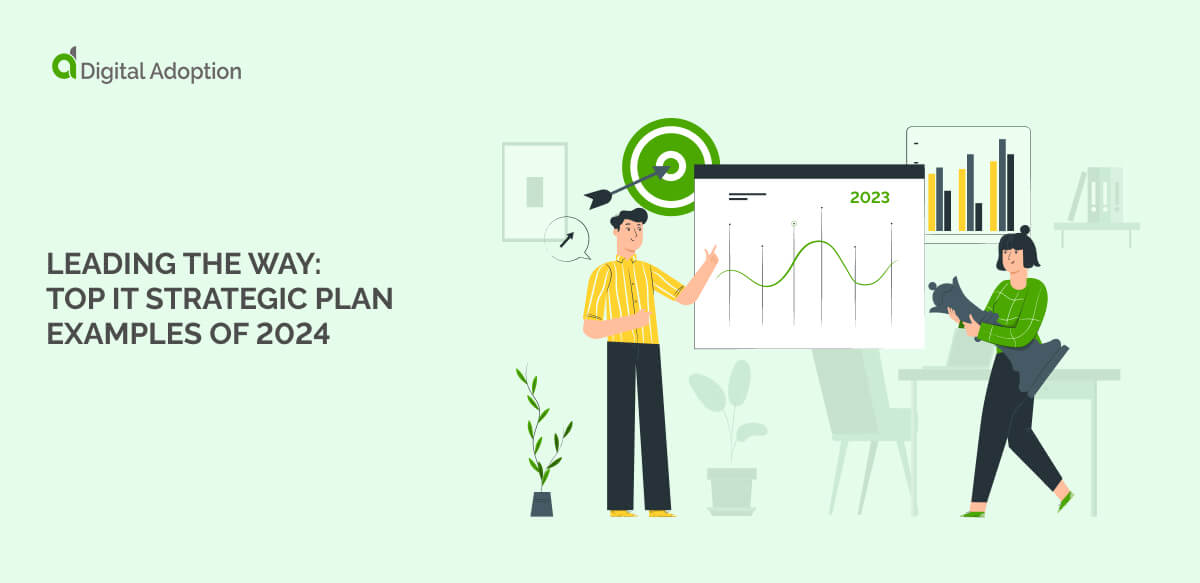 Digital Adoption

LEADING THE WAY: TOP IT STRATEGIC PLAN EXAMPLES OF 2024

2023